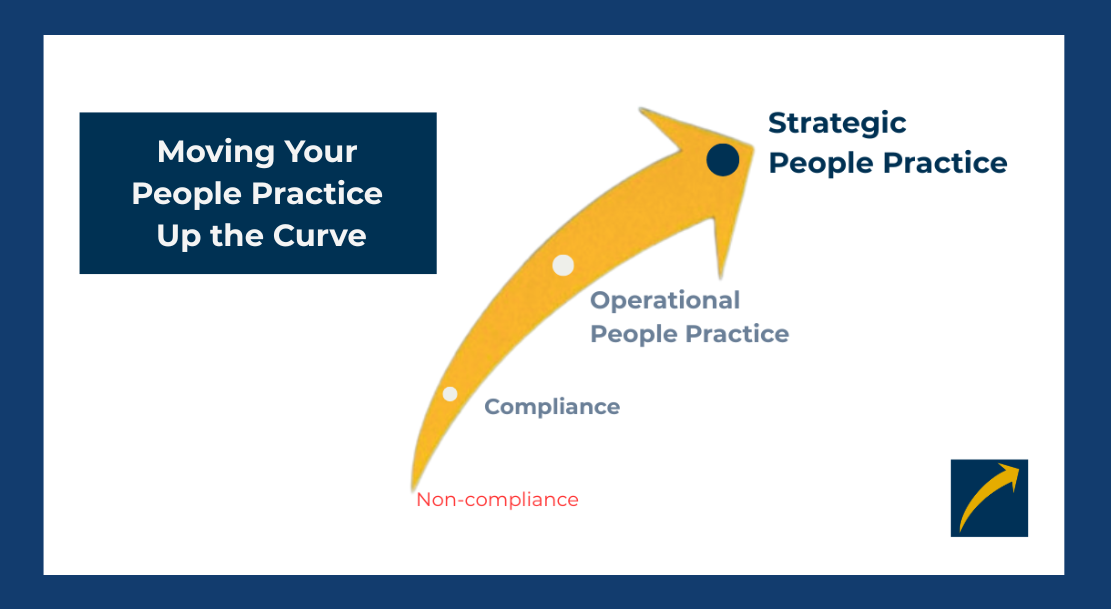 Moving Your People Practice Up the Curve

Strategic People Practice

Operational People Practice

Compliance

Non-compliance